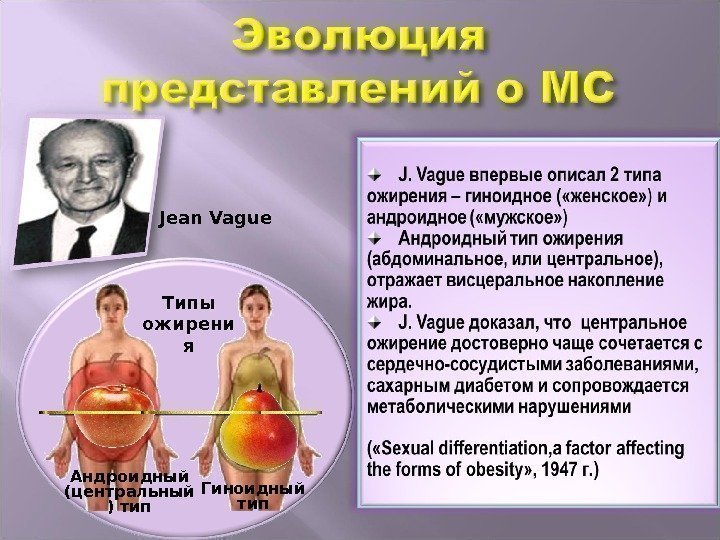 Эволюция представлений о МС

Jean Vague

Типы ожирения

Андроидный (центральный) тип

Гиноидный тип

J. Vague впервые описал 2 типа ожирения – гиноидное («женское») и андроидное («мужское»)

Андроидный тип ожирения (абдоминальное, или центральное), отражает висцеральное накопление жира.

J. Vague доказал, что центральное ожирение достоверно чаще сочетается с сердечно-сосудистыми заболеваниями, сахарным диабетом и сопровождается метаболическими нарушениями

(«Sexual differentiation,a factor affecting the forms of obesity», 1947 г.)